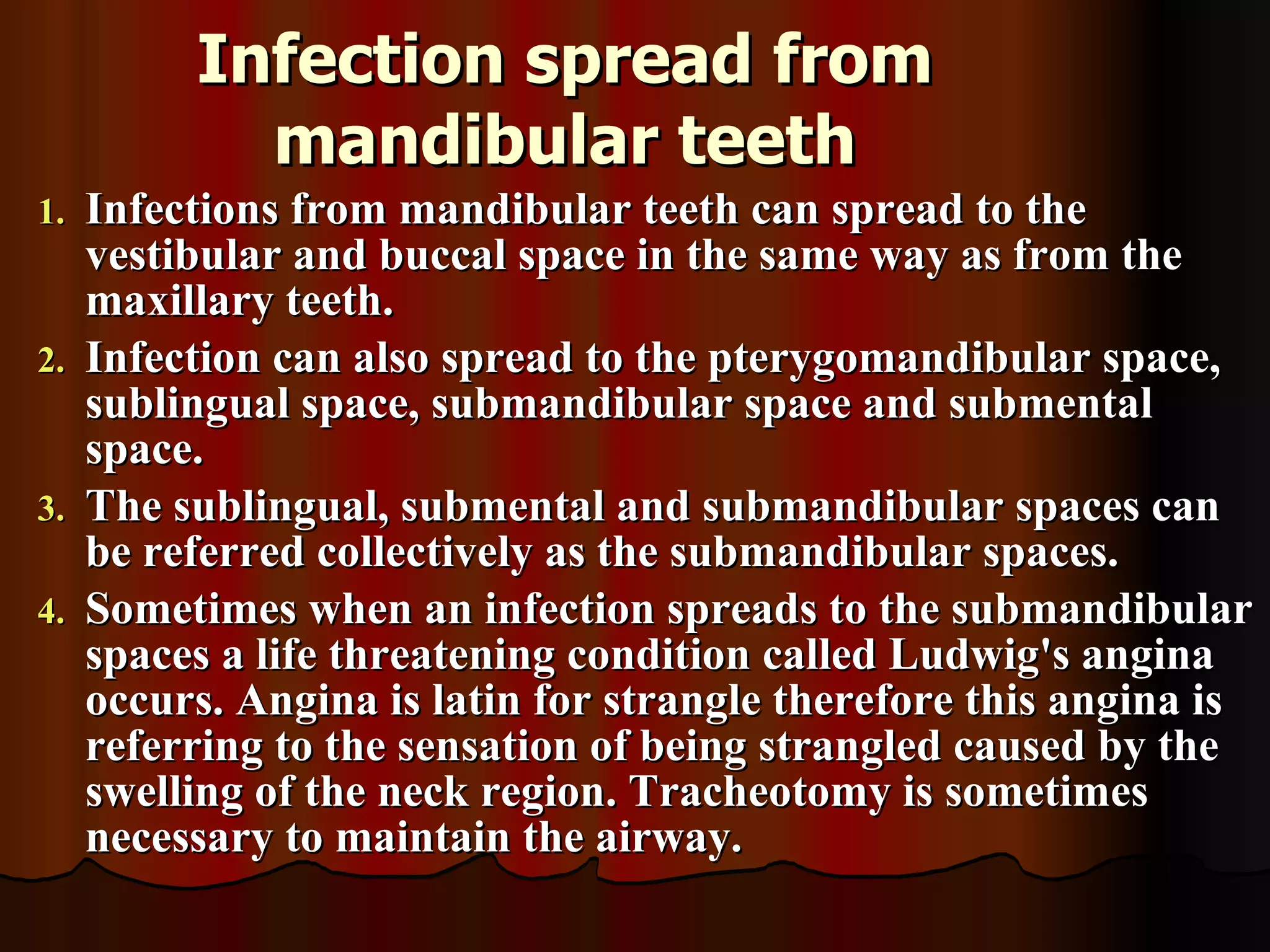 Infection spread from mandibular teeth

1. Infections from mandibular teeth can spread to the vestibular and buccal space in the same way as from the maxillary teeth.
2. Infection can also spread to the pterygomandibular space, sublingual space, submandibular space and submental space.
3. The sublingual, submental and submandibular spaces can be referred collectively as the submandibular spaces.
4. Sometimes when an infection spreads to the submandibular spaces a life threatening condition called Ludwig's angina occurs. Angina is latin for strangle therefore this angina is referring to the sensation of being strangled caused by the swelling of the neck region. Tracheotomy is sometimes necessary to maintain the airway.